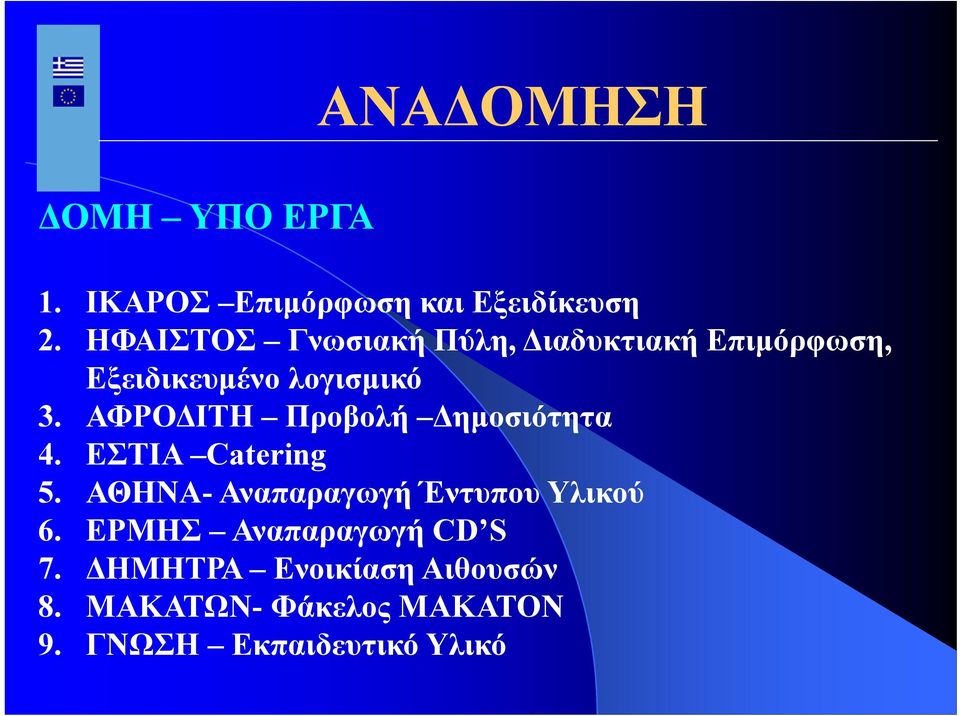 ΑΝΑΔΟΜΗΣΗ

ΔΟΜΗ – ΥΠΟ ΕΡΓΑ

1. ΙΚΑΡΟΣ –Επιμόρφωση και Εξειδίκευση
2. ΗΦΑΙΣΤΟΣ – Γνωσιακή Πύλη, Διαδυκτιακή Επιμόρφωση, Εξειδικευμένο λογισμικό
3. ΑΦΡΟΔΙΤΗ – Προβολή –Δημοσιότητα
4. ΕΣΤΙΑ –Catering
5. ΑΘΗΝΑ- Αναπαραγωγή Έντυπου Υλικού
6. ΕΡΜΗΣ – Αναπαραγωγή CD'S
7. ΔΗΜΗΤΡΑ – Ενοικίαση Αιθουσών
8. ΜΑΚΑΤΩΝ- Φάκελος ΜΑΚΑΤΟΝ
9. ΓΝΩΣΗ – Εκπαιδευτικό Υλικό